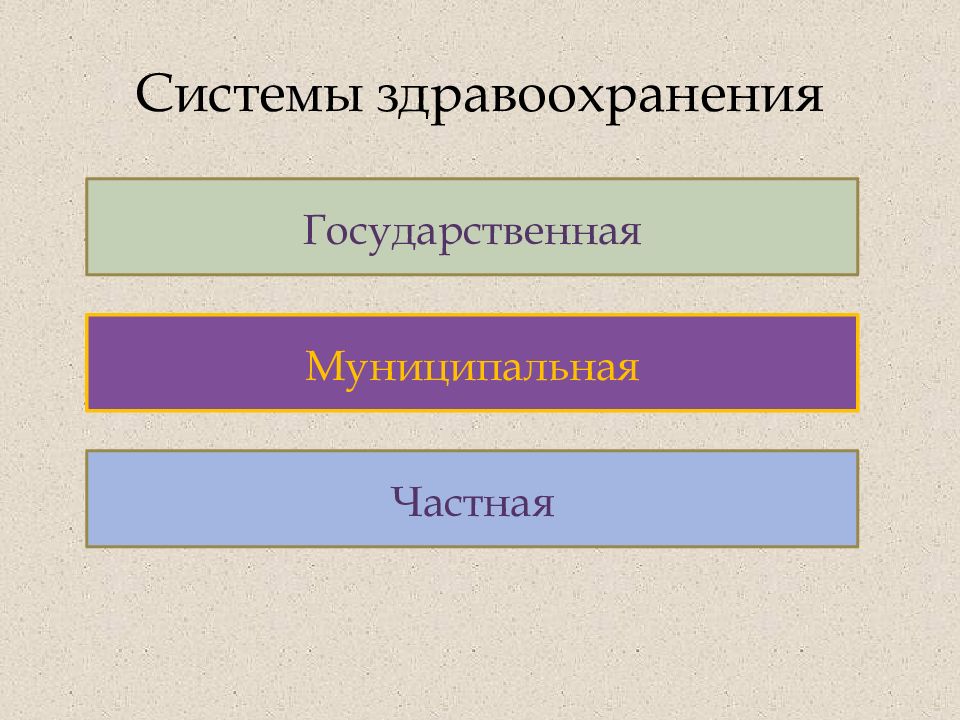 Системы здравоохранения

Государственная

Муниципальная

Частная